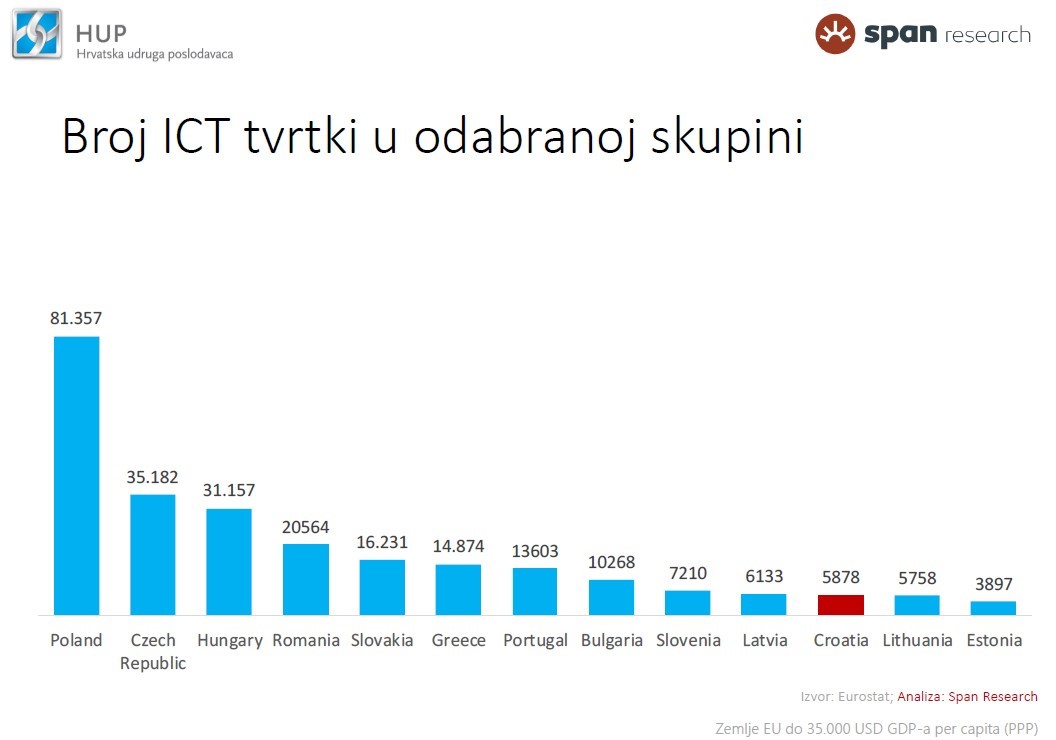 HUP
Hrvatska udruga poslodavaca

span research

Broj ICT tvrtki u odabranoj skupini

81.357
35.182
31.157
20564
16.231
14.874
13603
10268
7210
6133
5878
5758
3897

Poland
Czech Republic
Hungary
Romania
Slovakia
Greece
Portugal
Bulgaria
Slovenia
Latvia
Croatia
Lithuania
Estonia

Izvor: Eurostat; Analiza: Span Research

Zemlje EU do 35.000 USD GDP-a per capita (PPP)